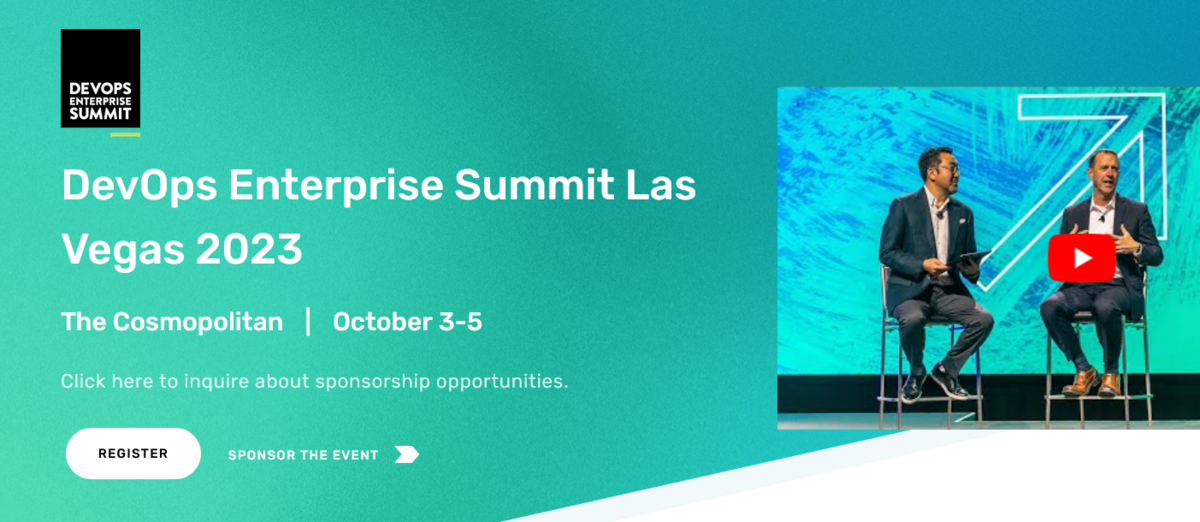 DEVOPS ENTERPRISE SUMMIT

DevOps Enterprise Summit Las Vegas 2023

The Cosmopolitan | October 3-5

Click here to inquire about sponsorship opportunities.

REGISTER

SPONSOR THE EVENT